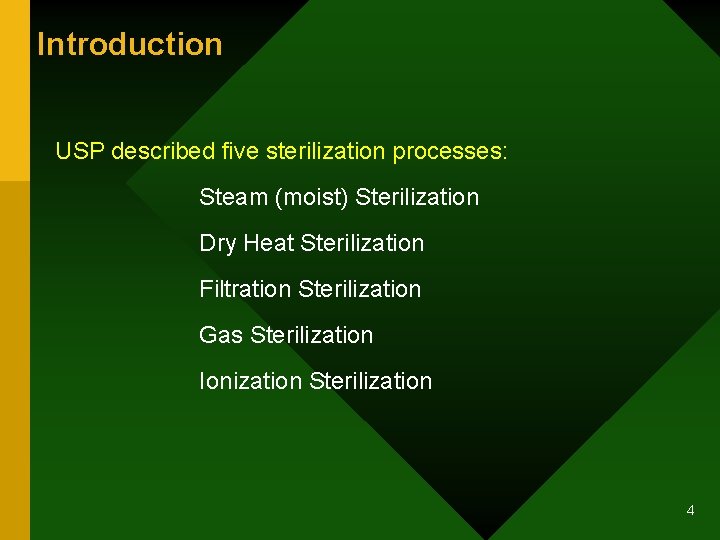 Introduction

USP described five sterilization processes:

Steam (moist) Sterilization

Dry Heat Sterilization

Filtration Sterilization

Gas Sterilization

Ionization Sterilization

4